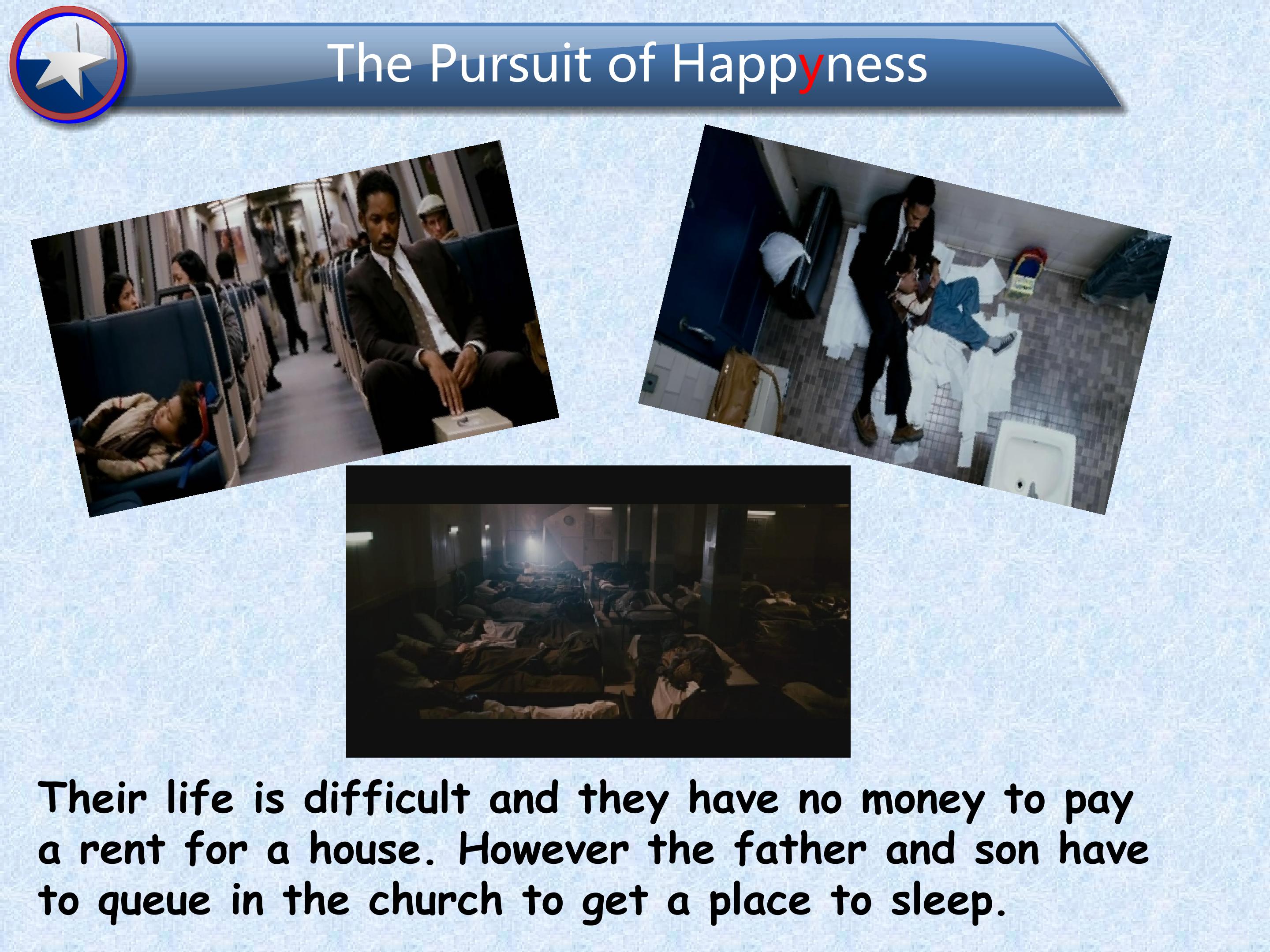 The Pursuit of Happyness

Their life is difficult and they have no money to pay a rent for a house. However the father and son have to queue in the church to get a place to sleep.